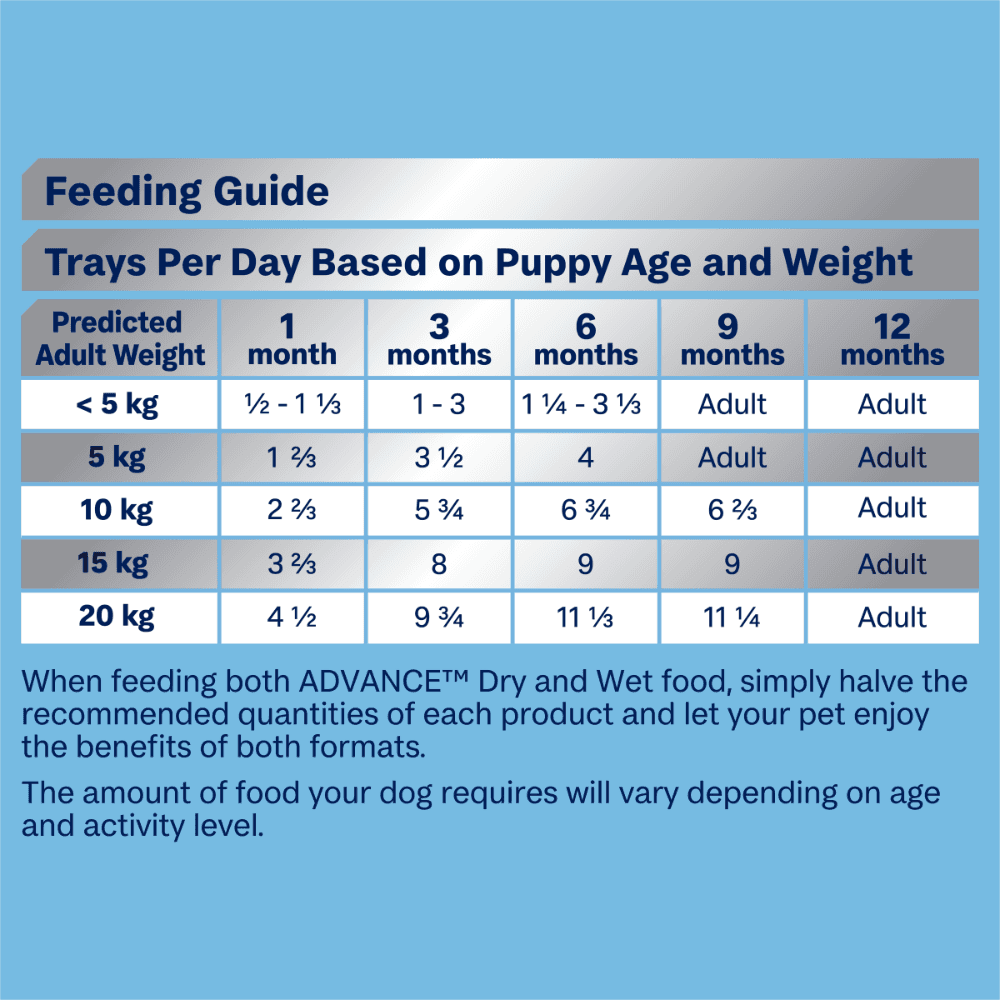 Feeding Guide

Trays Per Day Based on Puppy Age and Weight

| Predicted Adult Weight | 1 month | 3 months | 6 months | 9 months | 12 months |
|---|---|---|---|---|---|
| < 5 kg | ½ - 1 ⅓ | 1 - 3 | 1 ¼ - 3 ⅓ | Adult | Adult |
| 5 kg | 1 ⅔ | 3 ½ | 4 | Adult | Adult |
| 10 kg | 2 ⅔ | 5 ¾ | 6 ¾ | 6 ⅔ | Adult |
| 15 kg | 3 ⅔ | 8 | 9 | 9 | Adult |
| 20 kg | 4 ½ | 9 ¾ | 11 ⅓ | 11 ¼ | Adult |

When feeding both ADVANCE™ Dry and Wet food, simply halve the recommended quantities of each product and let your pet enjoy the benefits of both formats.

The amount of food your dog requires will vary depending on age and activity level.